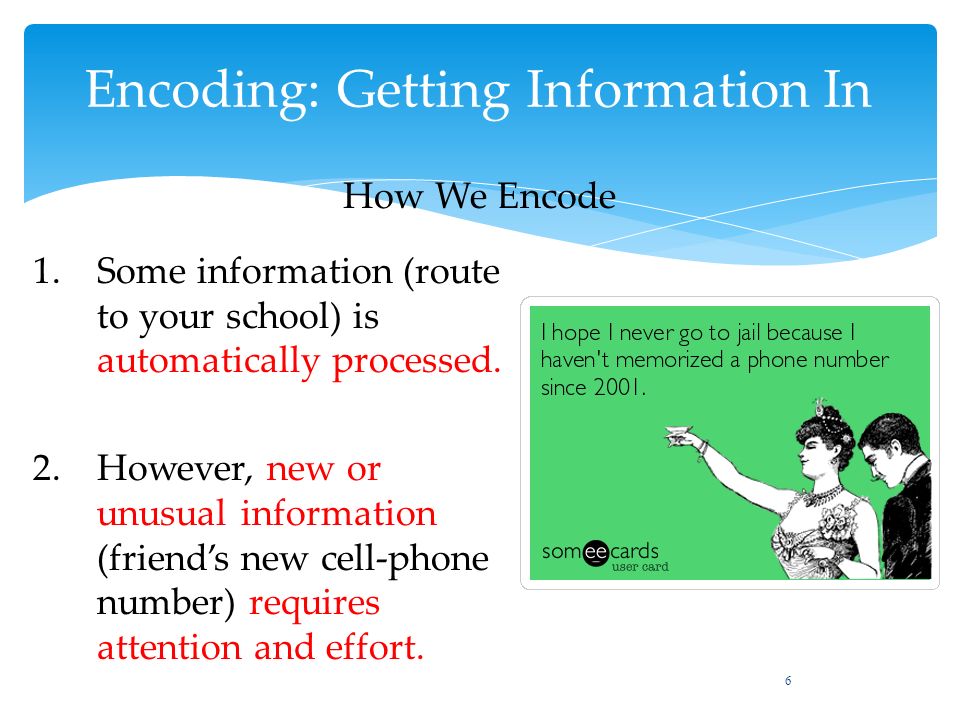 Encoding: Getting Information In

How We Encode

1. Some information (route to your school) is automatically processed.

2. However, new or unusual information (friend's new cell-phone number) requires attention and effort.

I hope I never go to jail because I haven't memorized a phone number since 2001.

someecards
user card

6